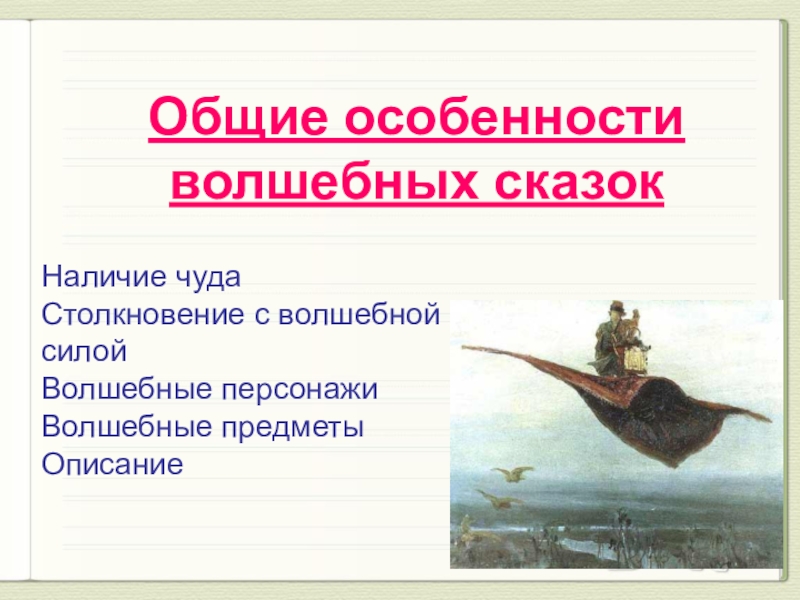 Общие особенности волшебных сказок

Наличие чуда
Столкновение с волшебной силой
Волшебные персонажи
Волшебные предметы
Описание